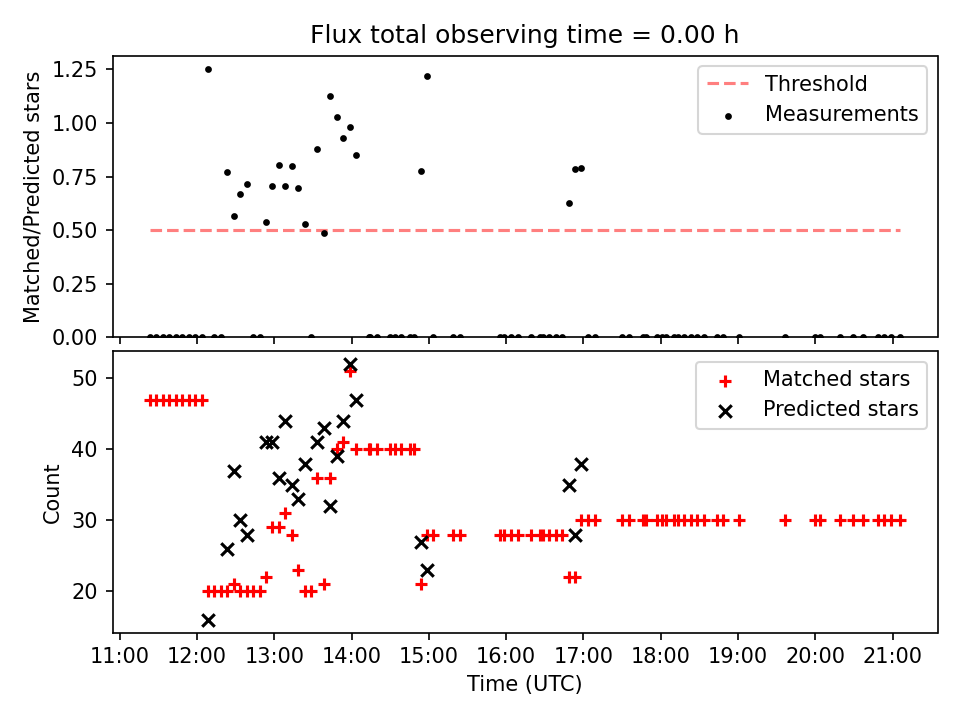 Flux total observing time = 0.00 h

Matched/Predicted stars

1.25
1.00
0.75
0.50
0.25
0.00

Threshold
Measurements

Count

50
40
30
20

Matched stars
Predicted stars

11:00 12:00 13:00 14:00 15:00 16:00 17:00 18:00 19:00 20:00 21:00

Time (UTC)